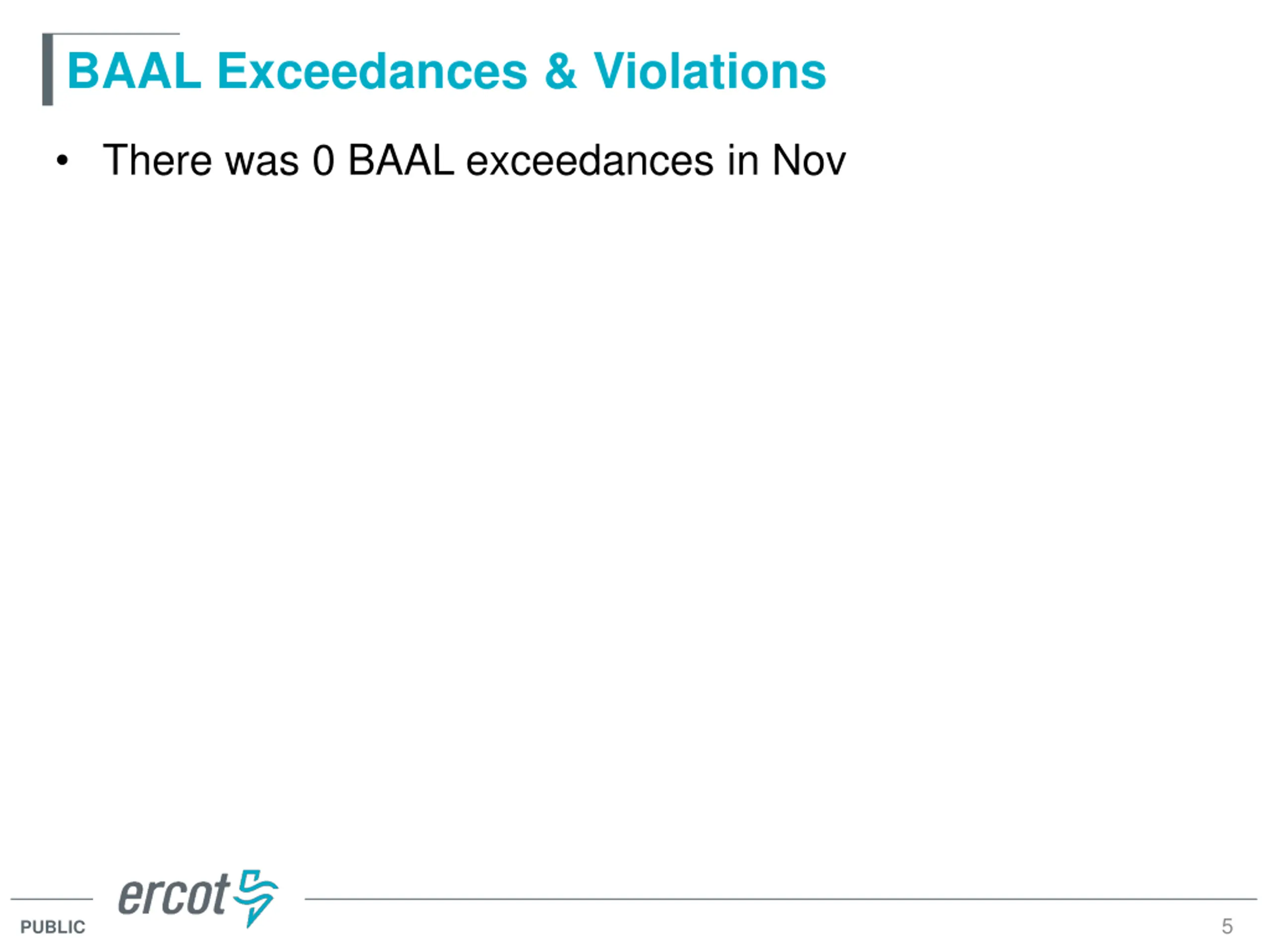 BAAL Exceedances & Violations

• There was 0 BAAL exceedances in Nov

ercot

PUBLIC

5